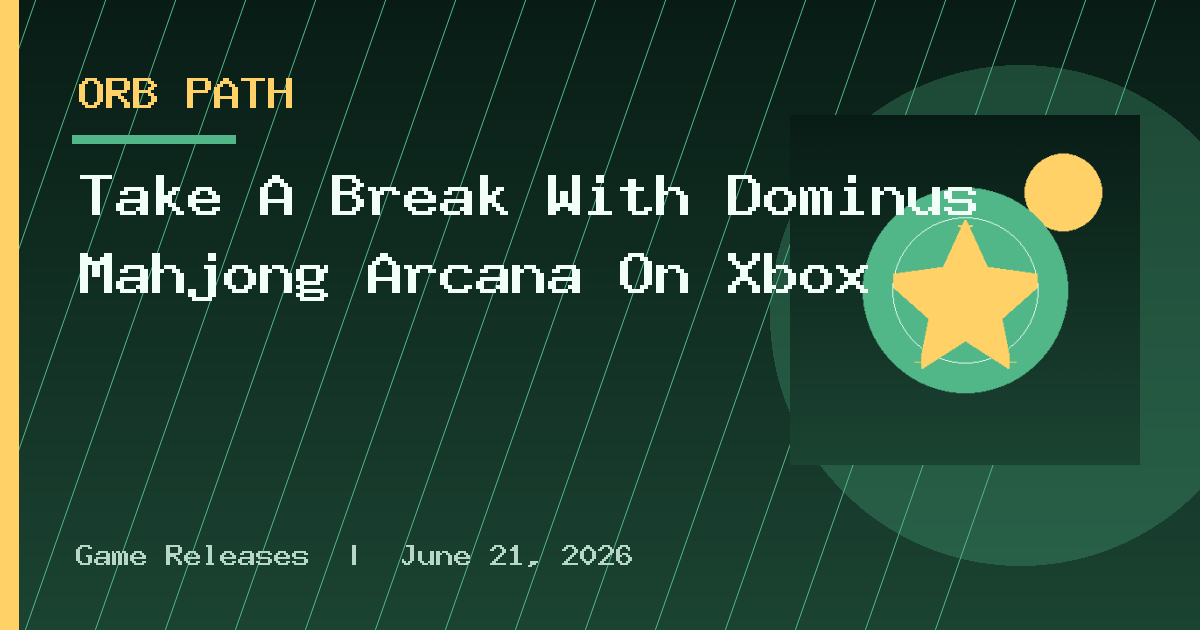 ORB PATH

Take A Break With Dominus Mahjong Arcana On Xbox

Game Releases | June 21, 2026